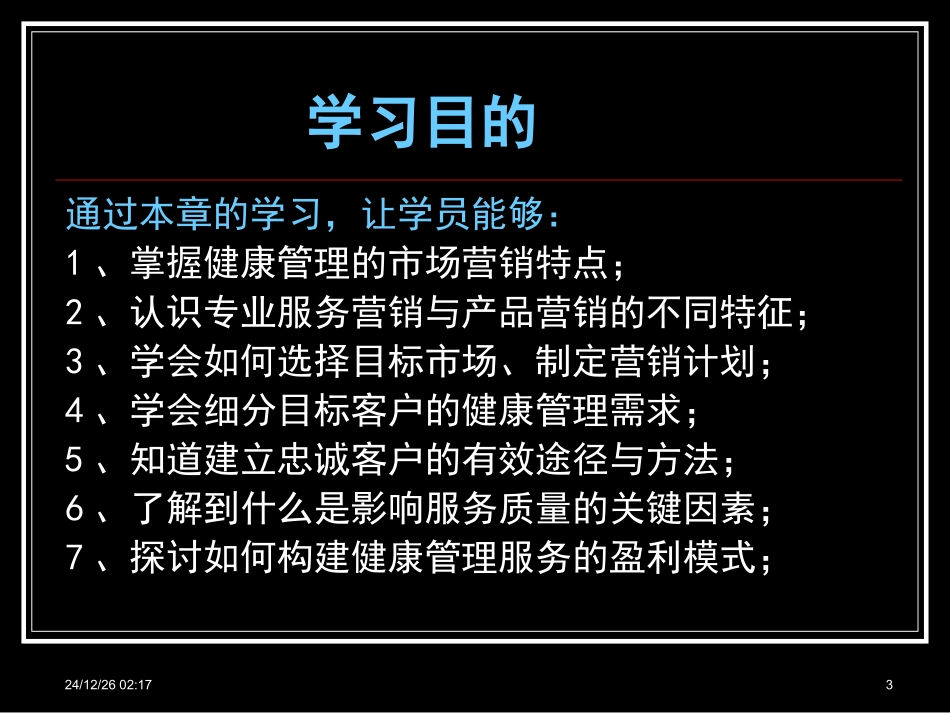 学习目的

通过本章的学习，让学员能够：
1、掌握健康管理的市场营销特点；
2、认识专业服务营销与产品营销的不同特征；
3、学会如何选择目标市场、制定营销计划；
4、学会细分目标客户的健康管理需求；
5、知道建立忠诚客户的有效途径与方法；
6、了解到什么是影响服务质量的关键因素；
7、探讨如何构建健康管理服务的盈利模式；

24/12/26 02:17

3